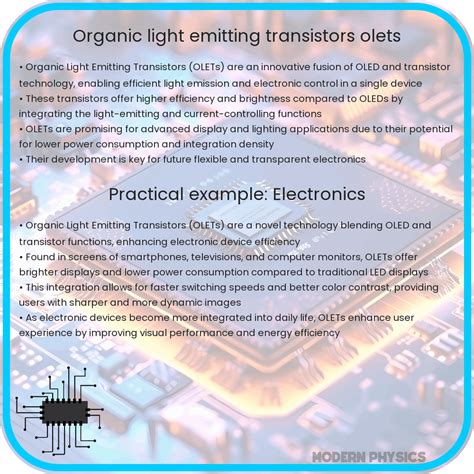 Organic light emitting transistors olets

• Organic Light Emitting Transistors (OLETs) are an innovative fusion of OLED and transistor technology, enabling efficient light emission and electronic control in a single device
• These transistors offer higher efficiency and brightness compared to OLEDs by integrating the light-emitting and current-controlling functions
• OLETs are promising for advanced display and lighting applications due to their potential for lower power consumption and integration density
• Their development is key for future flexible and transparent electronics

Practical example: Electronics

• Organic Light Emitting Transistors (OLETs) are a novel technology blending OLED and transistor functions, enhancing electronic device efficiency
• Found in screens of smartphones, televisions, and computer monitors, OLETs offer brighter displays and lower power consumption compared to traditional LED displays
• This integration allows for faster switching speeds and better color contrast, providing users with sharper and more dynamic images
• As electronic devices become more integrated into daily life, OLETs enhance user experience by improving visual performance and energy efficiency

MODERN PHYSICS